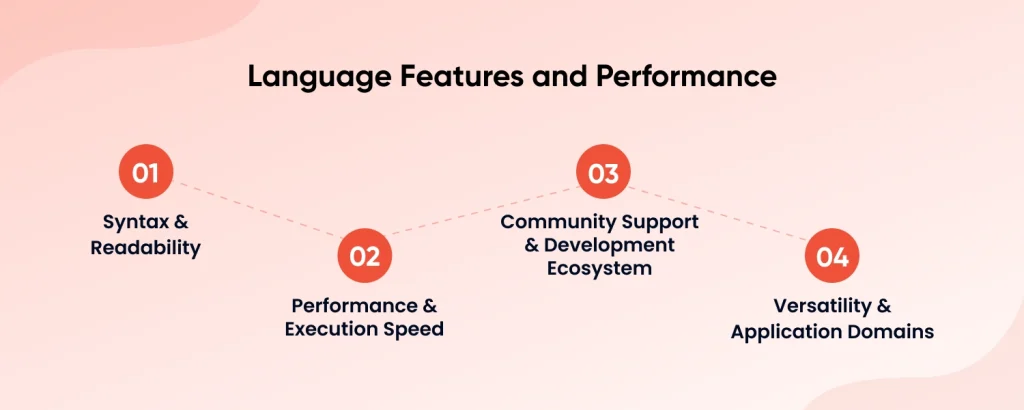 Language Features and Performance

01
Syntax & Readability

02
Performance & Execution Speed

03
Community Support & Development Ecosystem

04
Versatility & Application Domains